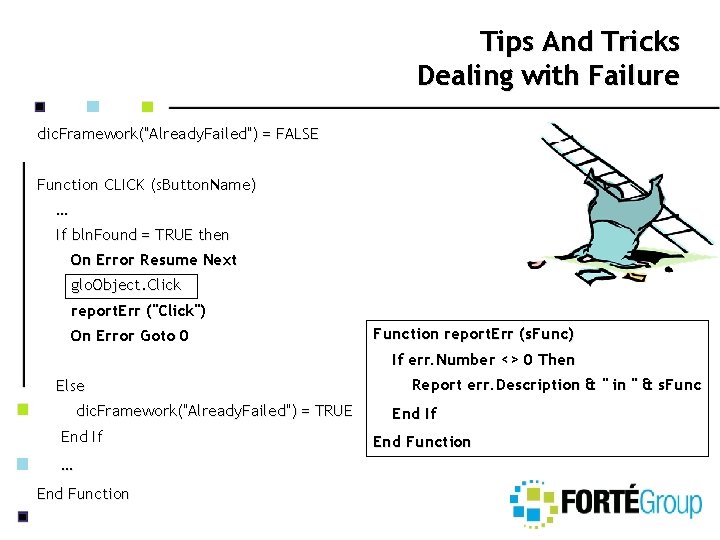 Tips And Tricks
Dealing with Failure

dicFramework("AlreadyFailed") = FALSE

Function CLICK (sButtonName)
…
If blnFound = TRUE then
On Error Resume Next
gloObject.Click
reportErr ("Click")
On Error Goto 0

Else
dicFramework("AlreadyFailed") = TRUE
End If
…
End Function

Function reportErr (sFunc)
If err.Number <> 0 Then
Report err.Description & " in " & sFunc
End If
End Function

FORTÉGroup